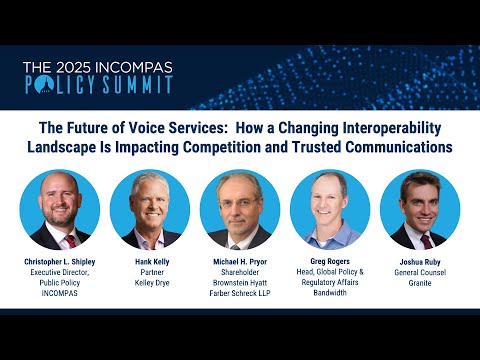 THE 2025 INCOMPAS
POLICY SUMMIT

The Future of Voice Services: How a Changing Interoperability Landscape Is Impacting Competition and Trusted Communications

Christopher L. Shipley
Executive Director, Public Policy
INCOMPAS

Hank Kelly
Partner
Kelley Drye

Michael H. Pryor
Shareholder
Brownstein Hyatt Farber Schreck LLP

Greg Rogers
Head, Global Policy & Regulatory Affairs
Bandwidth

Joshua Ruby
General Counsel
Granite